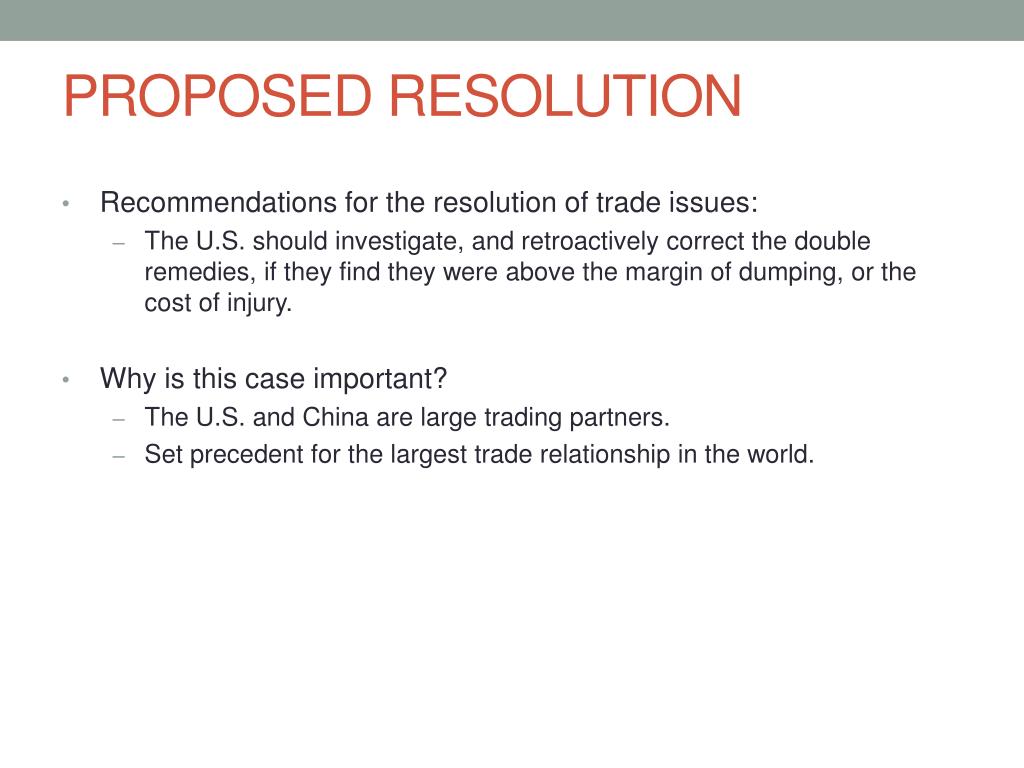 PROPOSED RESOLUTION

• Recommendations for the resolution of trade issues:
  – The U.S. should investigate, and retroactively correct the double remedies, if they find they were above the margin of dumping, or the cost of injury.

• Why is this case important?
  – The U.S. and China are large trading partners.
  – Set precedent for the largest trade relationship in the world.